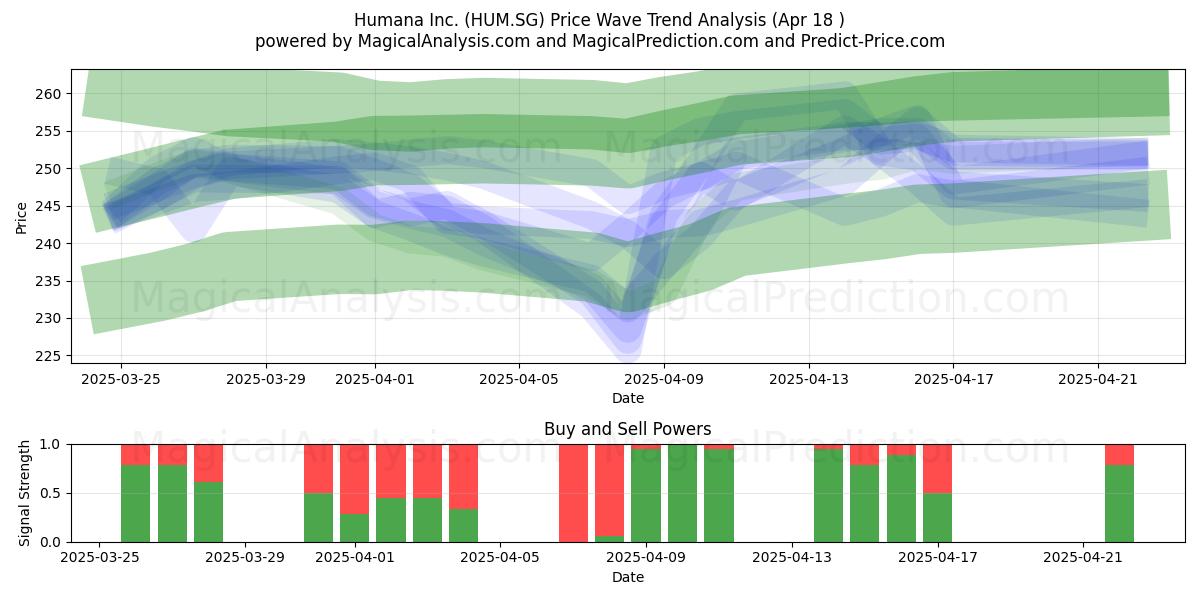 Humana Inc. (HUM.SG) Price Wave Trend Analysis (Apr 18 )
powered by MagicalAnalysis.com and MagicalPrediction.com and Predict-Price.com

MagicalAnalysis.com MagicalPrediction.com
MagicalAnalysis.com MagicalPrediction.com

Price
260
255
250
245
240
235
230
225

2025-03-25 2025-03-29 2025-04-01 2025-04-05 2025-04-09 2025-04-13 2025-04-17 2025-04-21
Date

Buy and Sell Powers

MagicalAnalysis.com MagicalPrediction.com

Signal Strength
1.0
0.5
0.0

2025-03-25 2025-03-29 2025-04-01 2025-04-05 2025-04-09 2025-04-13 2025-04-17 2025-04-21
Date